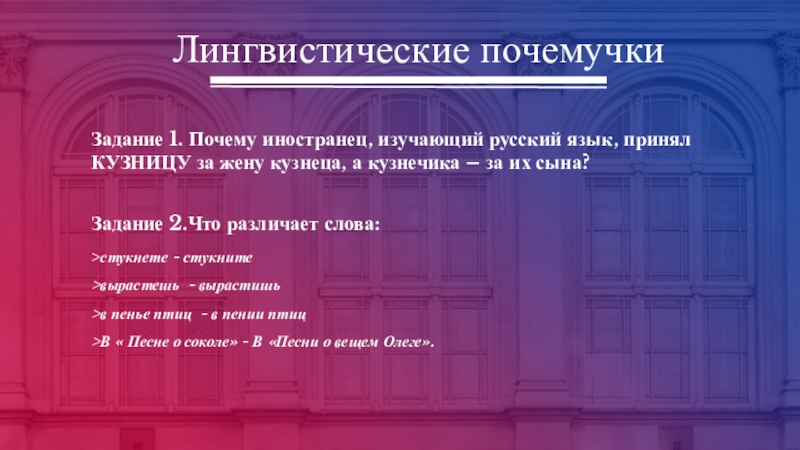 Лингвистические почемучки

Задание 1. Почему иностранец, изучающий русский язык, принял КУЗНИЦУ за жену кузнеца, а кузнечика – за их сына?

Задание 2.Что различает слова:

>стукнете - стукните

>вырастешь - вырастишь

>в пенье птиц - в пении птиц

>В « Песне о соколе» - В «Песни о вещем Олеге».